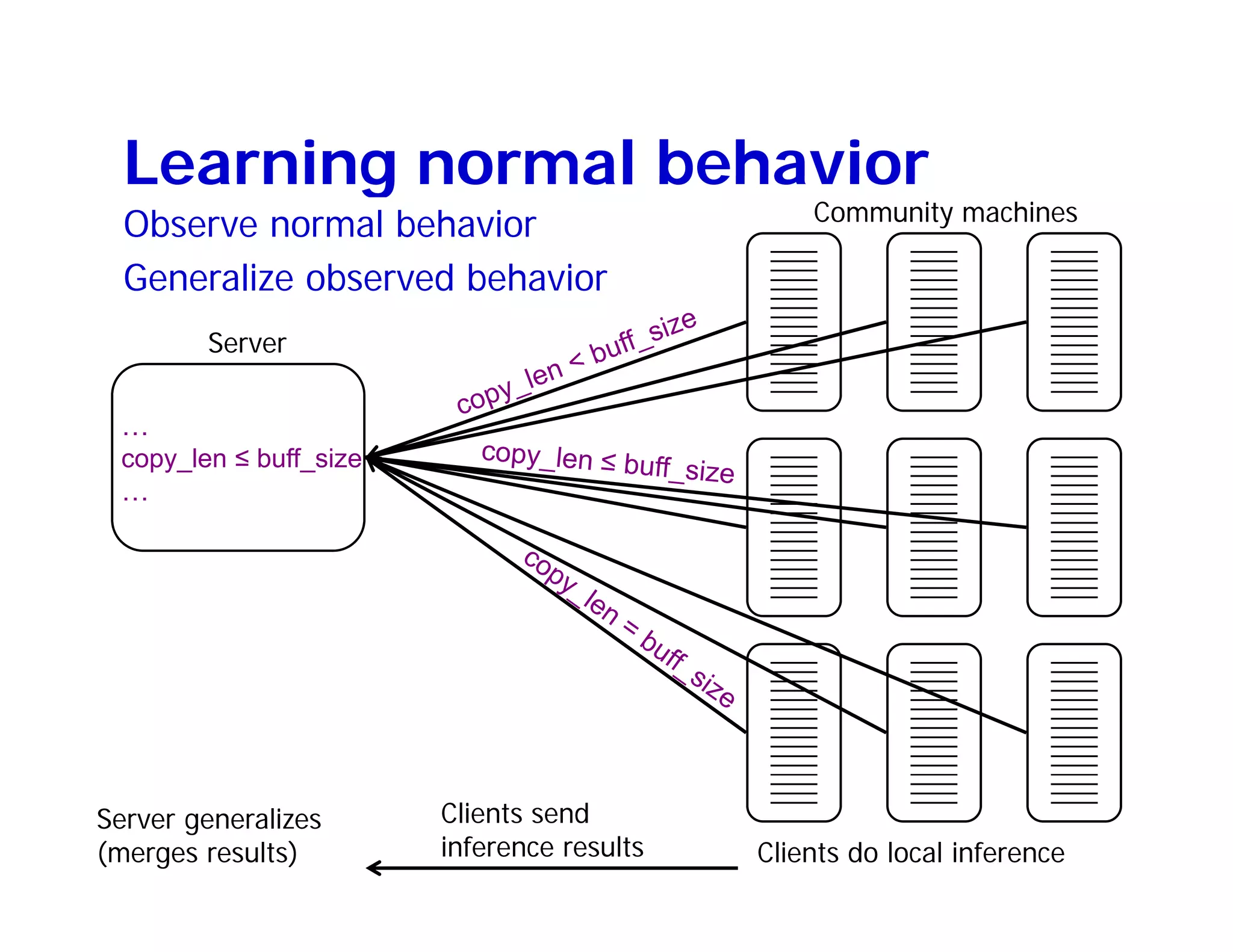 Learning normal behavior

Observe normal behavior

Generalize observed behavior

Community machines

Server

…
copy_len ≤ buff_size
…

copy_len < buff_size

copy_len ≤ buff_size

copy_len = buff_size

Server generalizes (merges results)

Clients send inference results

Clients do local inference